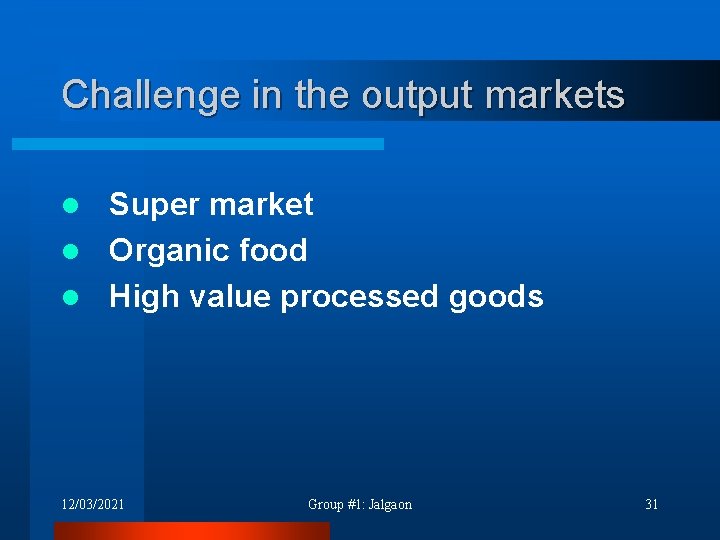 Challenge in the output markets

- Super market
- Organic food
- High value processed goods

12/03/2021 Group #1: Jalgaon 31